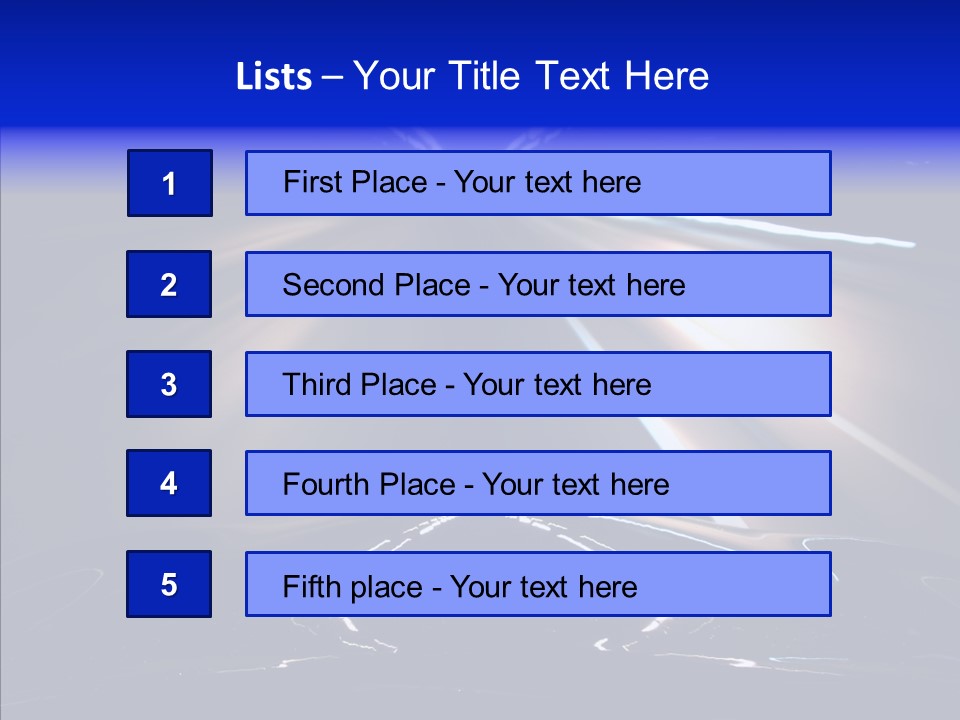 Lists – Your Title Text Here

1

First Place - Your text here

2

Second Place - Your text here

3

Third Place - Your text here

4

Fourth Place - Your text here

5

Fifth place - Your text here